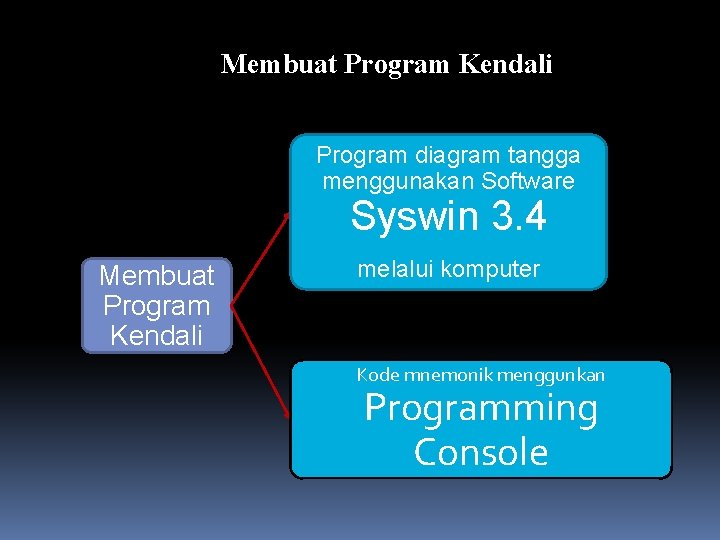 Membuat Program Kendali

Membuat Program Kendali

Program diagram tangga menggunakan Software
Syswin 3.4
melalui komputer

Kode mnemonik menggunkan
Programming Console